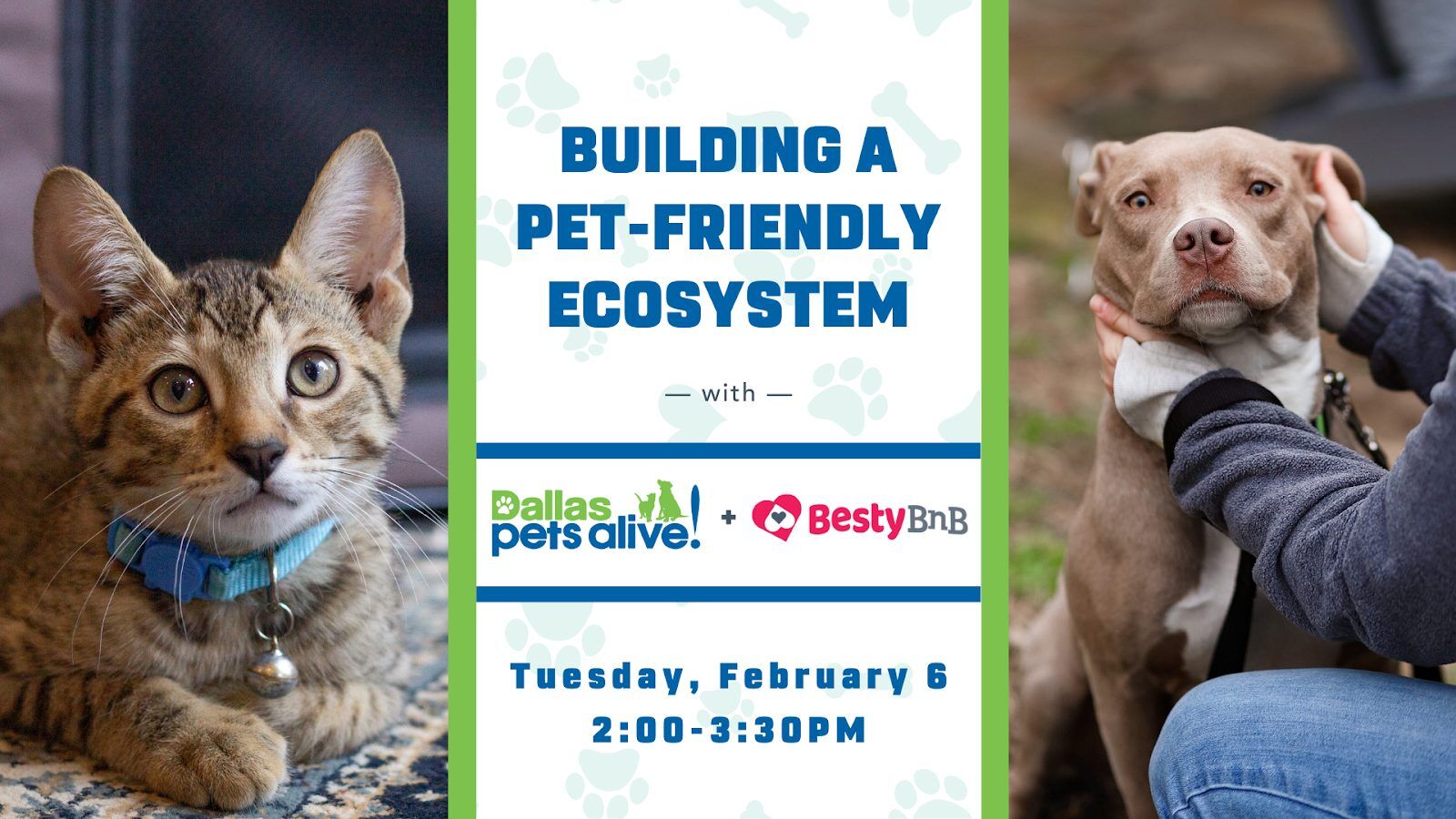 BUILDING A PET-FRIENDLY ECOSYSTEM

— with —

Dallas pets alive! + BestyBnB

Tuesday, February 6
2:00-3:30PM